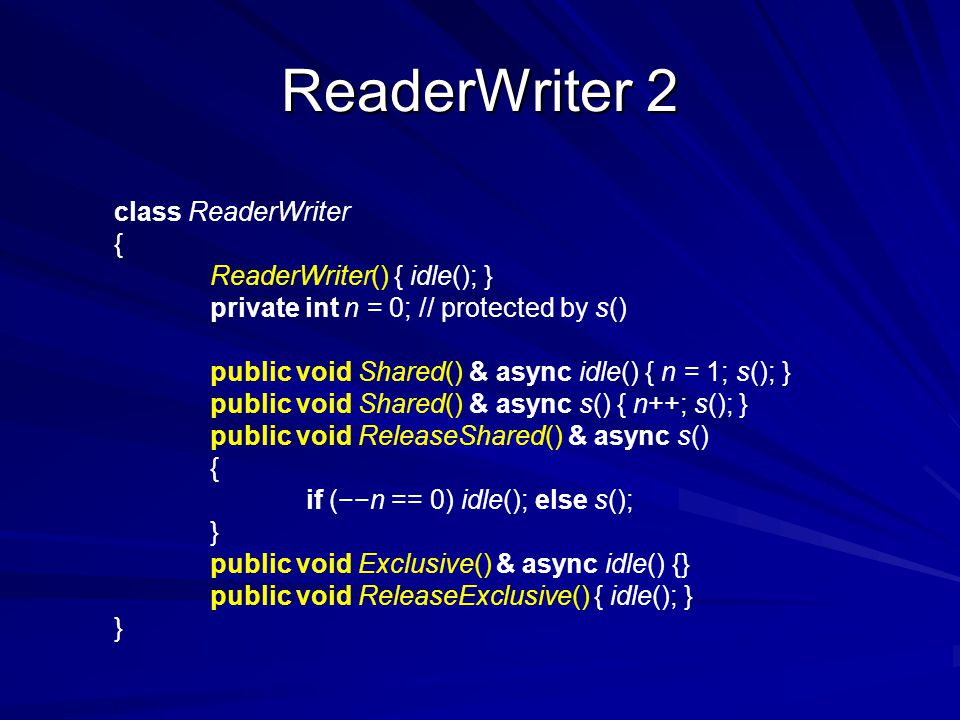 ReaderWriter 2

class ReaderWriter
{
ReaderWriter() { idle(); }
private int n = 0; // protected by s()

public void Shared() & async idle() { n = 1; s(); }
public void Shared() & async s() { n++; s(); }
public void ReleaseShared() & async s()
{
if (−−n == 0) idle(); else s();
}
public void Exclusive() & async idle() {}
public void ReleaseExclusive() { idle(); }
}